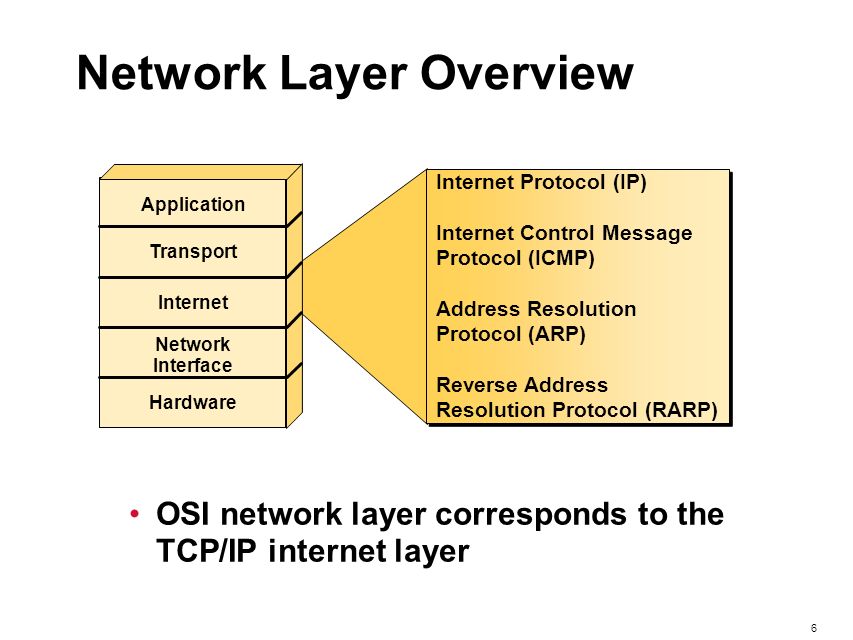 Network Layer Overview

Application

Transport

Internet

Network Interface

Hardware

Internet Protocol (IP)

Internet Control Message Protocol (ICMP)

Address Resolution Protocol (ARP)

Reverse Address Resolution Protocol (RARP)

• OSI network layer corresponds to the TCP/IP internet layer

6